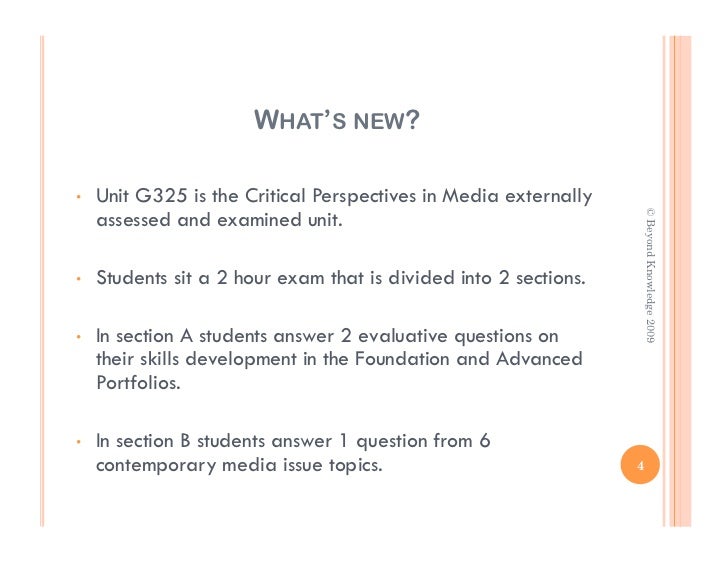 WHAT'S NEW?

• Unit G325 is the Critical Perspectives in Media externally assessed and examined unit.

• Students sit a 2 hour exam that is divided into 2 sections.

• In section A students answer 2 evaluative questions on their skills development in the Foundation and Advanced Portfolios.

• In section B students answer 1 question from 6 contemporary media issue topics.

© Beyond Knowledge 2009

4